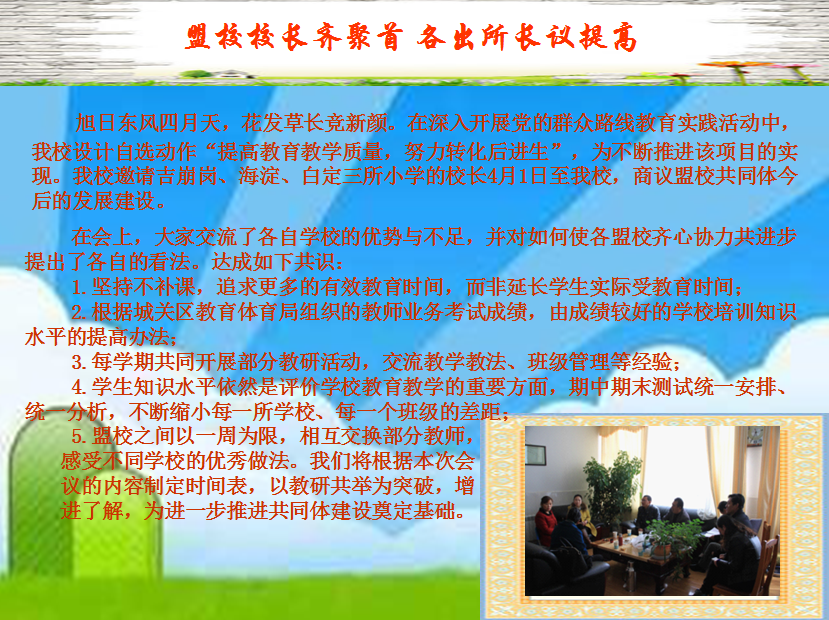 盟校校长齐聚首 各出所长议提高

旭日东风四月天，花发草长竞新颜。在深入开展党的群众路线教育实践活动中，我校设计自选动作“提高教育教学质量，努力转化后进生”，为不断推进该项目的实现。我校邀请吉崩岗、海淀、白定三所小学的校长4月1日至我校，商议盟校共同体今后的发展建设。

在会上，大家交流了各自学校的优势与不足，并对如何使各盟校齐心协力共进步提出了各自的看法。达成如下共识：

1.坚持不补课，追求更多的有效教育时间，而非延长学生实际受教育时间；

2.根据城关区教育体育局组织的教师业务考试成绩，由成绩较好的学校培训知识水平的提高办法；

3.每学期共同开展部分教研活动，交流教学教法、班级管理等经验；

4.学生知识水平依然是评价学校教育教学的重要方面，期中期末测试统一安排、统一分析，不断缩小每一所学校、每一个班级的差距；

5.盟校之间以一周为限，相互交换部分教师，感受不同学校的优秀做法。我们将根据本次会议的内容制定时间表，以教研共举为突破，增进了解，为进一步推进共同体建设奠定基础。